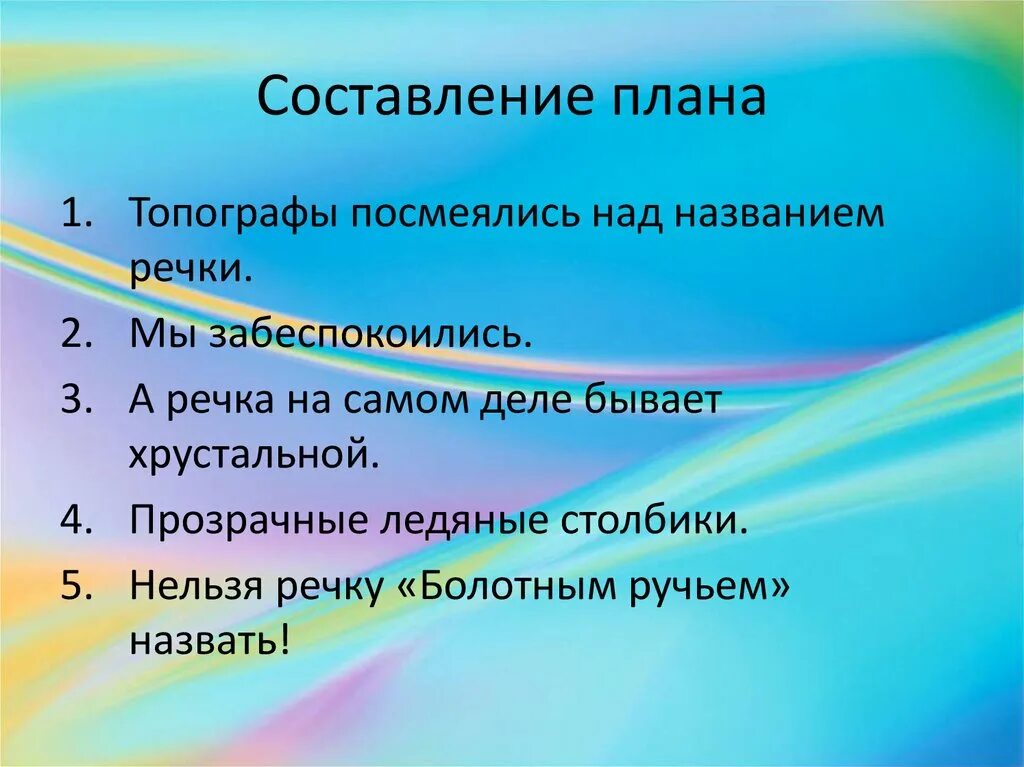 Составление плана

1. Топографы посмеялись над названием речки.
2. Мы забеспокоились.
3. А речка на самом деле бывает хрустальной.
4. Прозрачные ледяные столбики.
5. Нельзя речку «Болотным ручьем» назвать!